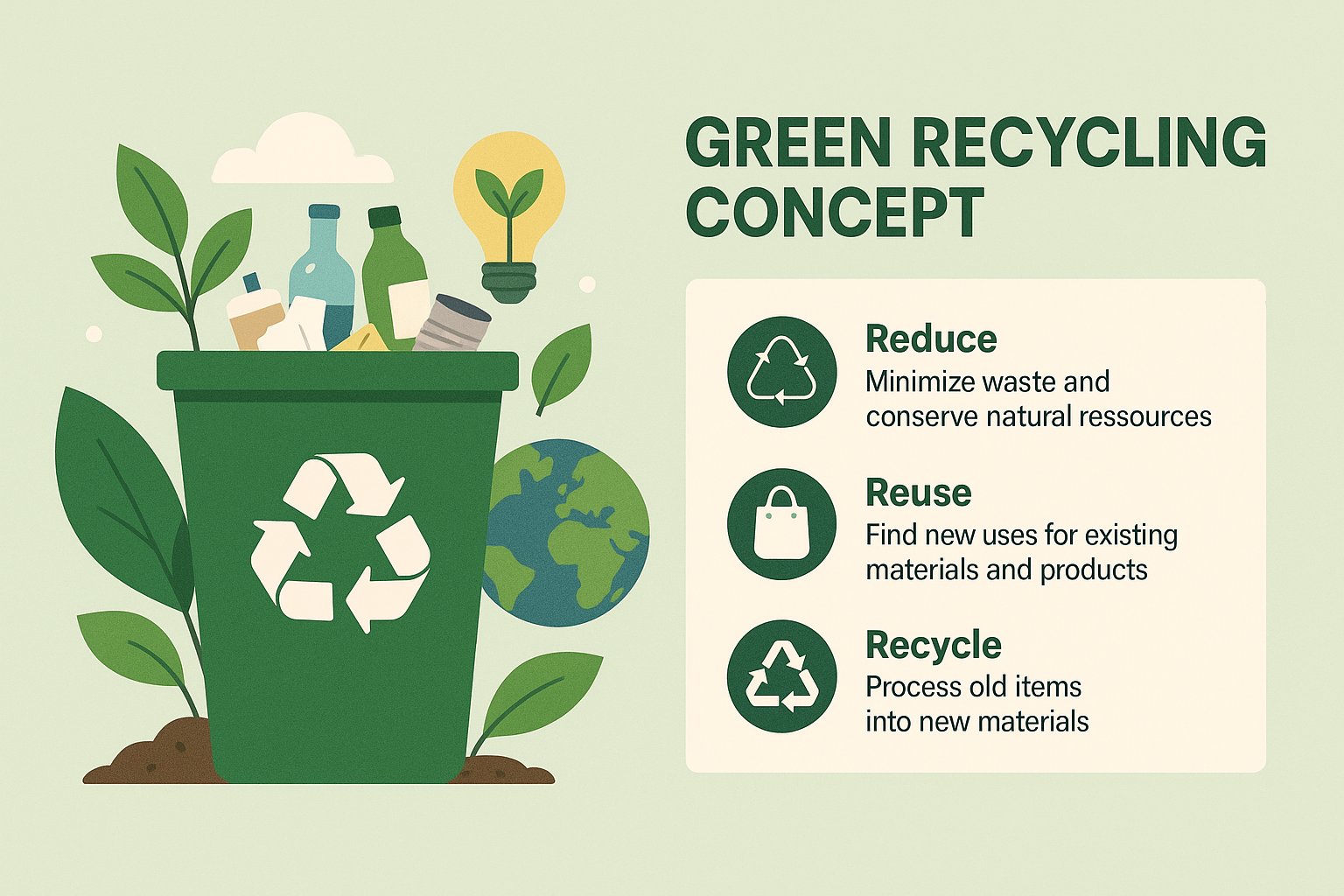 GREEN RECYCLING CONCEPT

Reduce
Minimize waste and conserve natural ressources

Reuse
Find new uses for existing materials and products

Recycle
Process old items into new materials